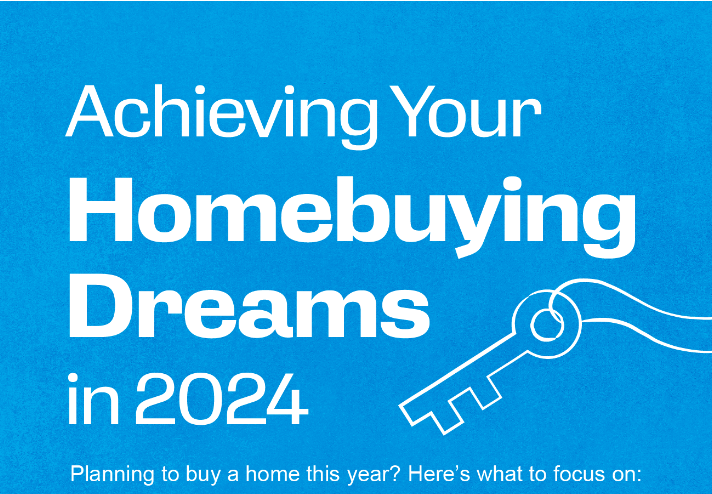 Achieving Your
Homebuying
Dreams
in 2024

Planning to buy a home this year? Here's what to focus on: